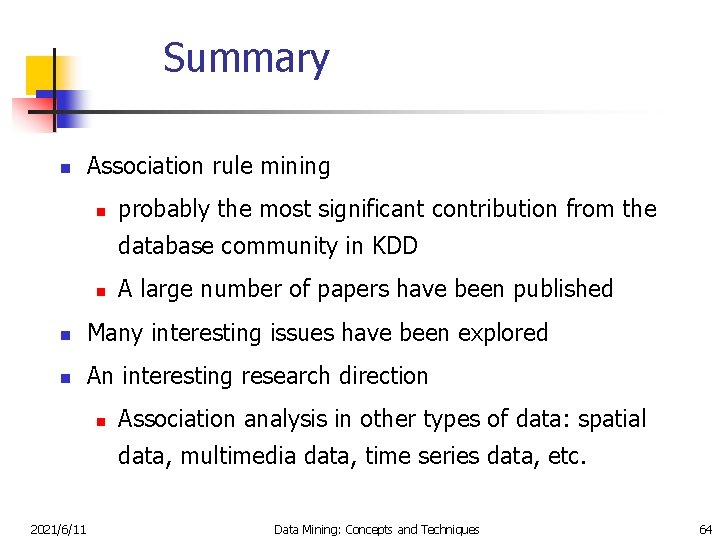 Summary

- Association rule mining
  - probably the most significant contribution from the database community in KDD
  - A large number of papers have been published
- Many interesting issues have been explored
- An interesting research direction
  - Association analysis in other types of data: spatial data, multimedia data, time series data, etc.

2021/6/11 Data Mining: Concepts and Techniques 64